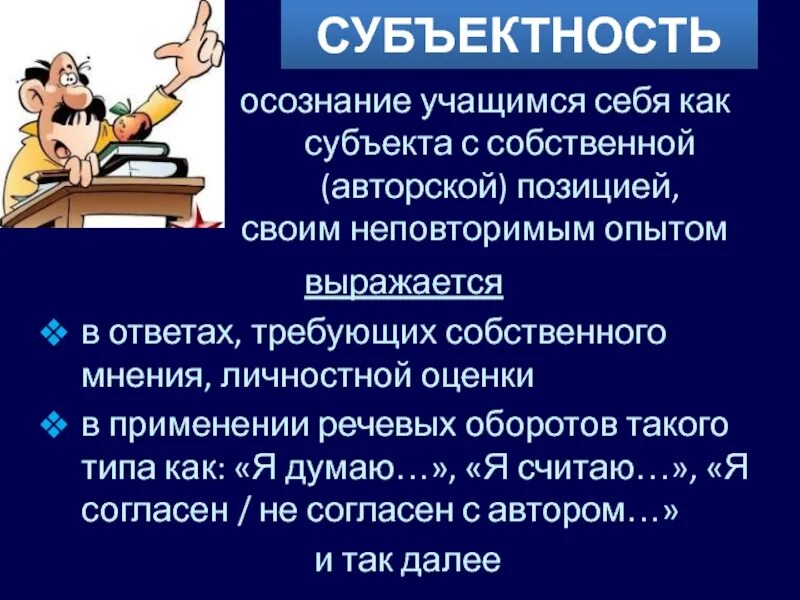 СУБЪЕКТНОСТЬ

осознание учащимся себя как субъекта с собственной (авторской) позицией, своим неповторимым опытом

выражается

❖ в ответах, требующих собственного мнения, личностной оценки

❖ в применении речевых оборотов такого типа как: «Я думаю…», «Я считаю…», «Я согласен / не согласен с автором…»

и так далее